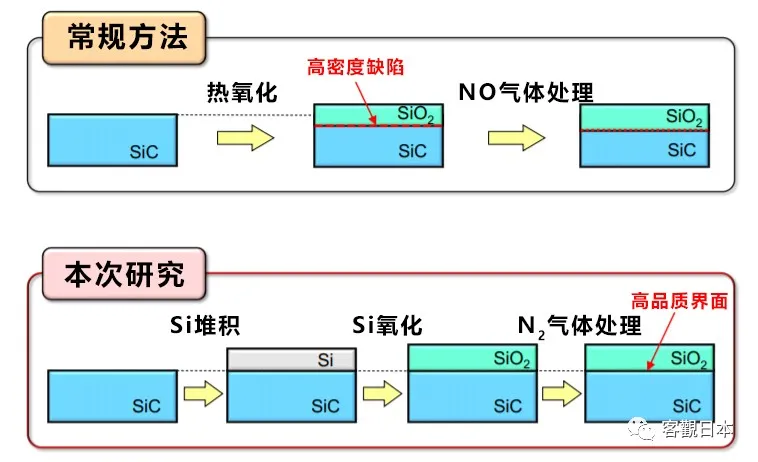 常规方法

热氧化

高密度缺陷

NO气体处理

SiC

$SiO_2$

SiC

$SiO_2$

SiC

本次研究

Si堆积

Si氧化

$N_2$气体处理

高品质界面

SiC

Si

SiC

$SiO_2$

SiC

$SiO_2$

SiC

客觀日本